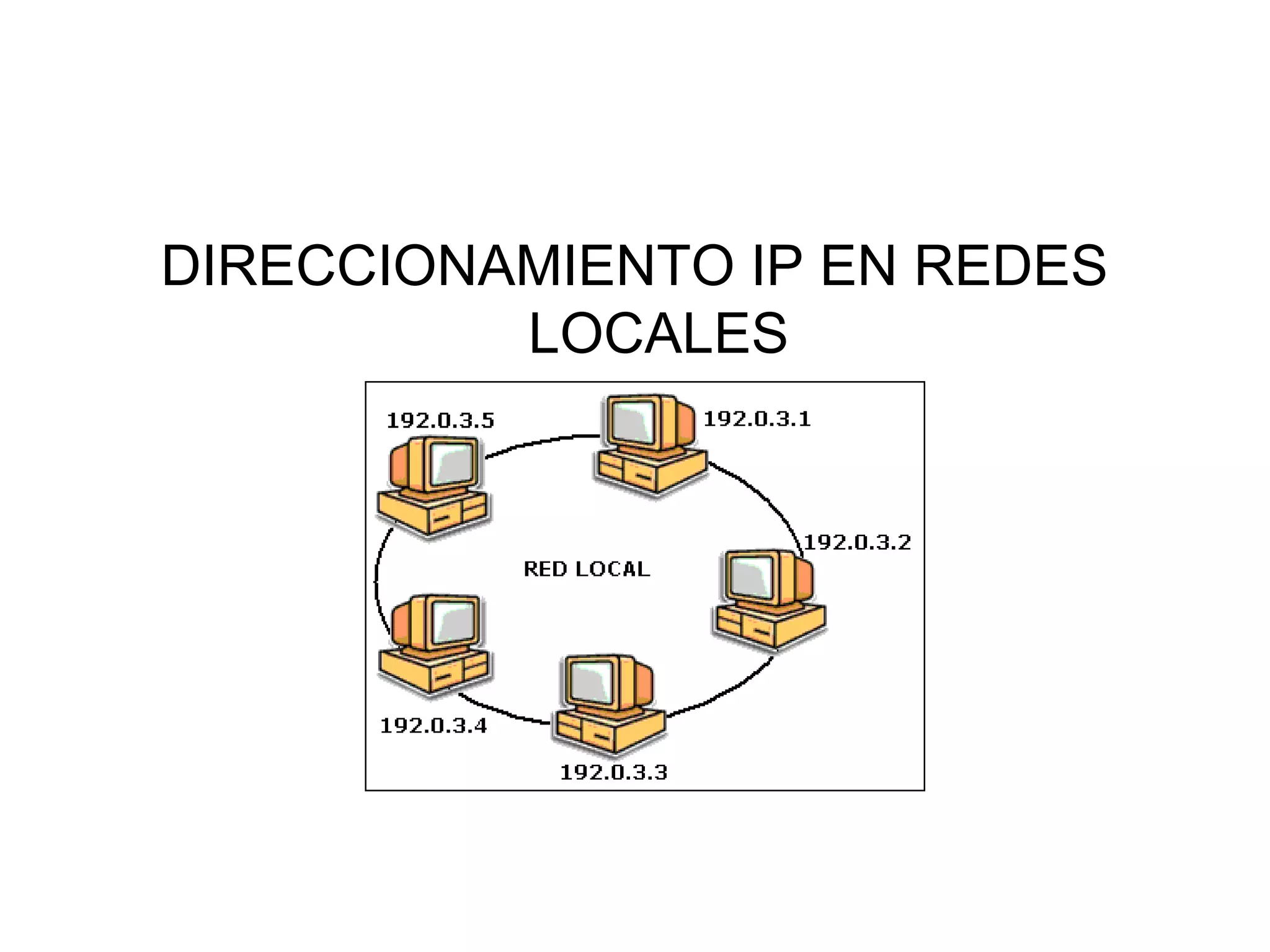 DIRECCIONAMIENTO IP EN REDES LOCALES

192.0.3.5

192.0.3.1

192.0.3.2

RED LOCAL

192.0.3.4

192.0.3.3